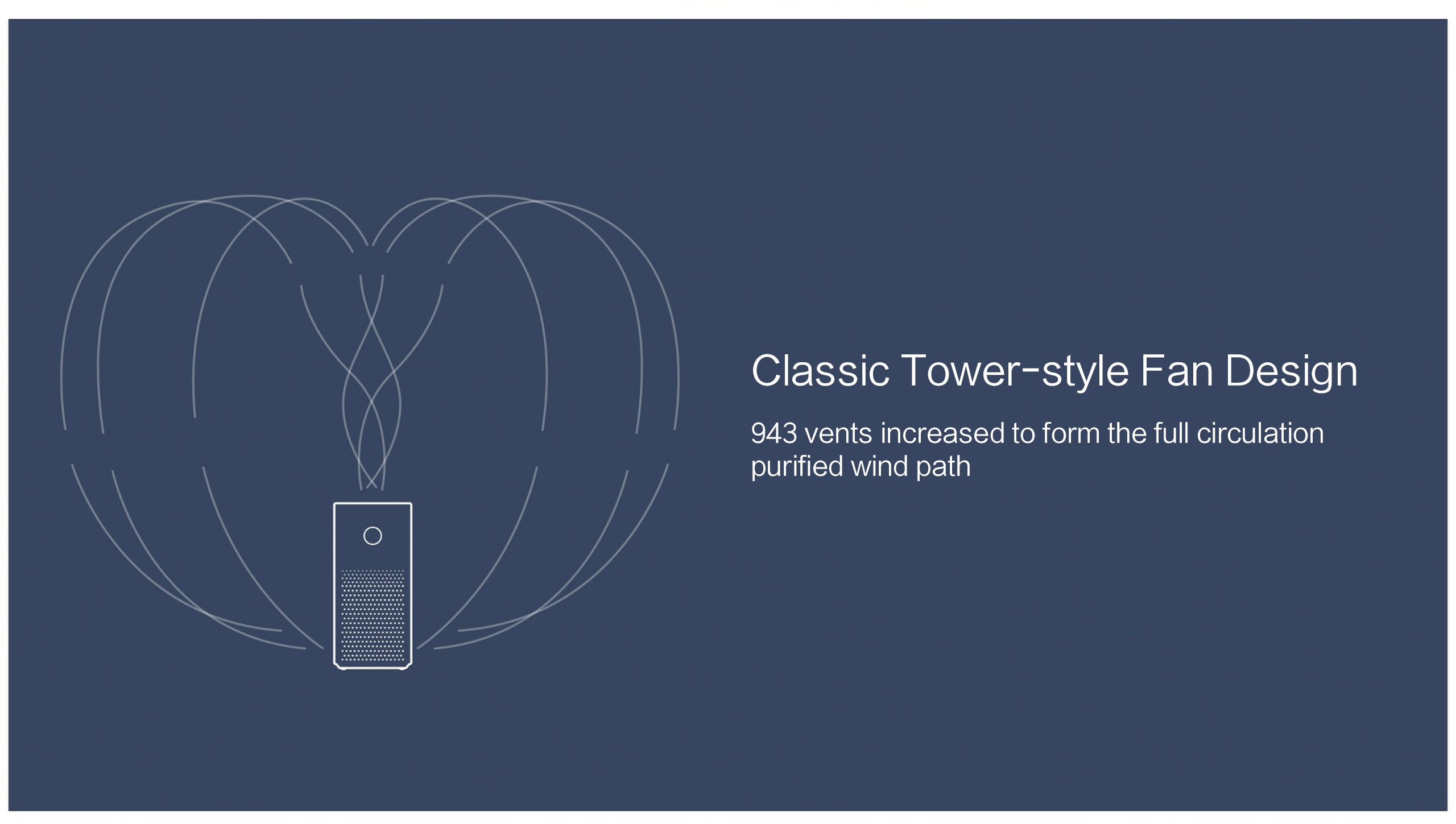 Classic Tower-style Fan Design

943 vents increased to form the full circulation purified wind path